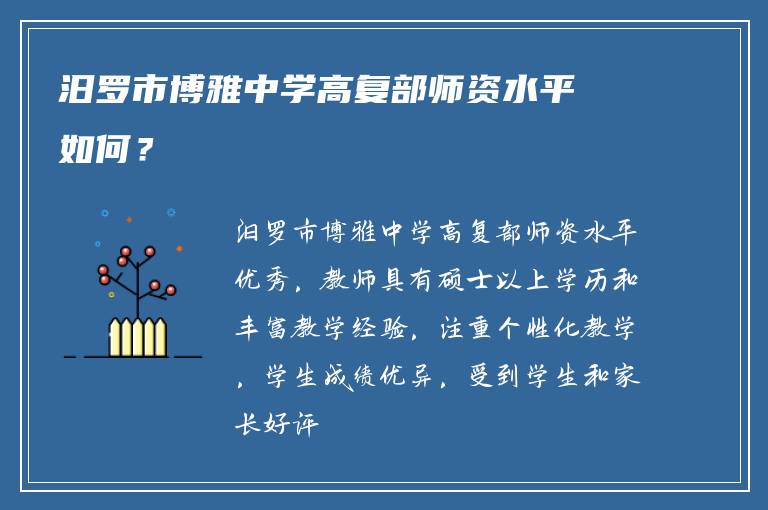 汨罗市博雅中学高复部师资水平如何？

汨罗市博雅中学高复部师资水平优秀，教师具有硕士以上学历和丰富教学经验，注重个性化教学，学生成绩优异，受到学生和家长好评